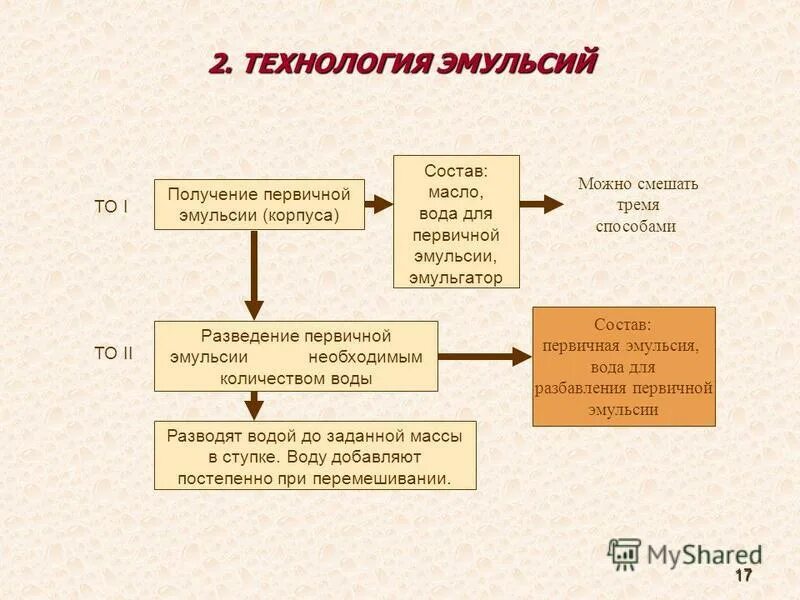 2. ТЕХНОЛОГИЯ ЭМУЛЬСИЙ

ТО I

Получение первичной эмульсии (корпуса)

Состав: масло, вода для первичной эмульсии, эмульгатор

Можно смешать тремя способами

ТО II

Разведение первичной эмульсии необходимым количеством воды

Состав: первичная эмульсия, вода для разбавления первичной эмульсии

Разводят водой до заданной массы в ступке. Воду добавляют постепенно при перемешивании.

MyShared

17